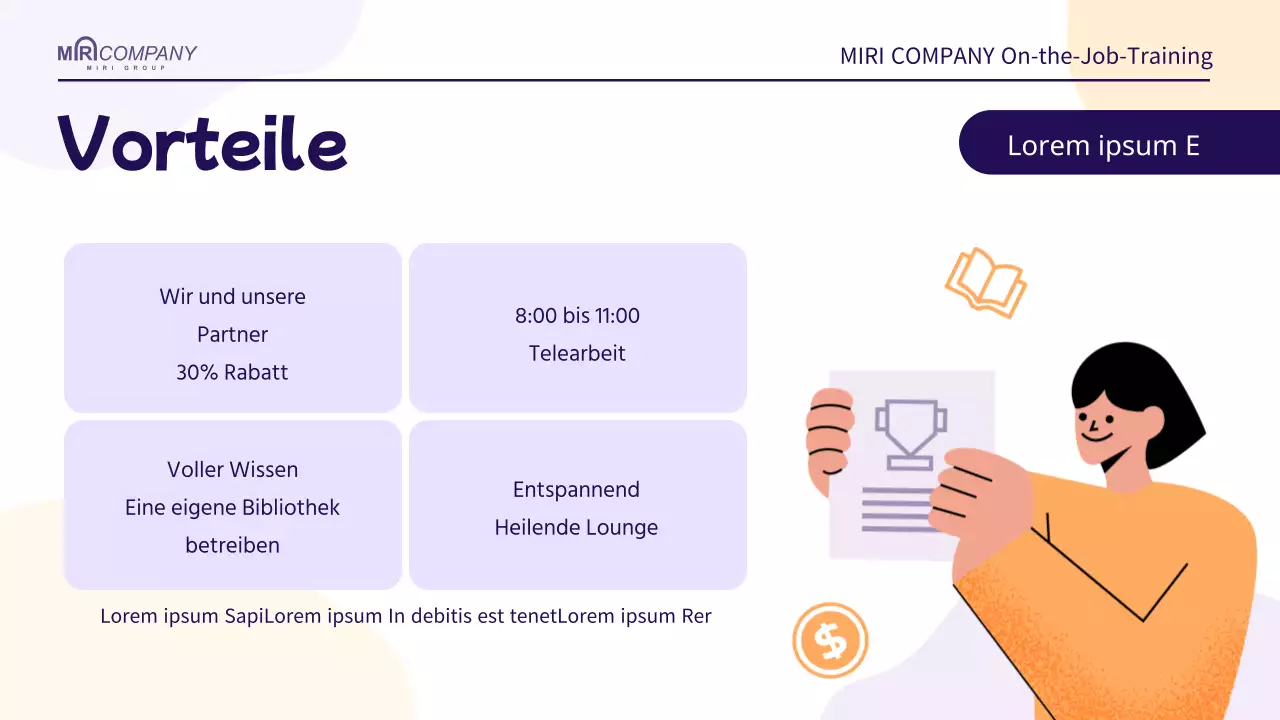 MIRI COMPANY
MIRI GROUP

MIRI COMPANY On-the-Job-Training

Vorteile

Lorem ipsum E

Wir und unsere Partner 30% Rabatt

8:00 bis 11:00 Telearbeit

Voller Wissen Eine eigene Bibliothek betreiben

Entspannend Heilende Lounge

Lorem ipsum SapiLorem ipsum In debitis est tenetLorem ipsum Rer

$